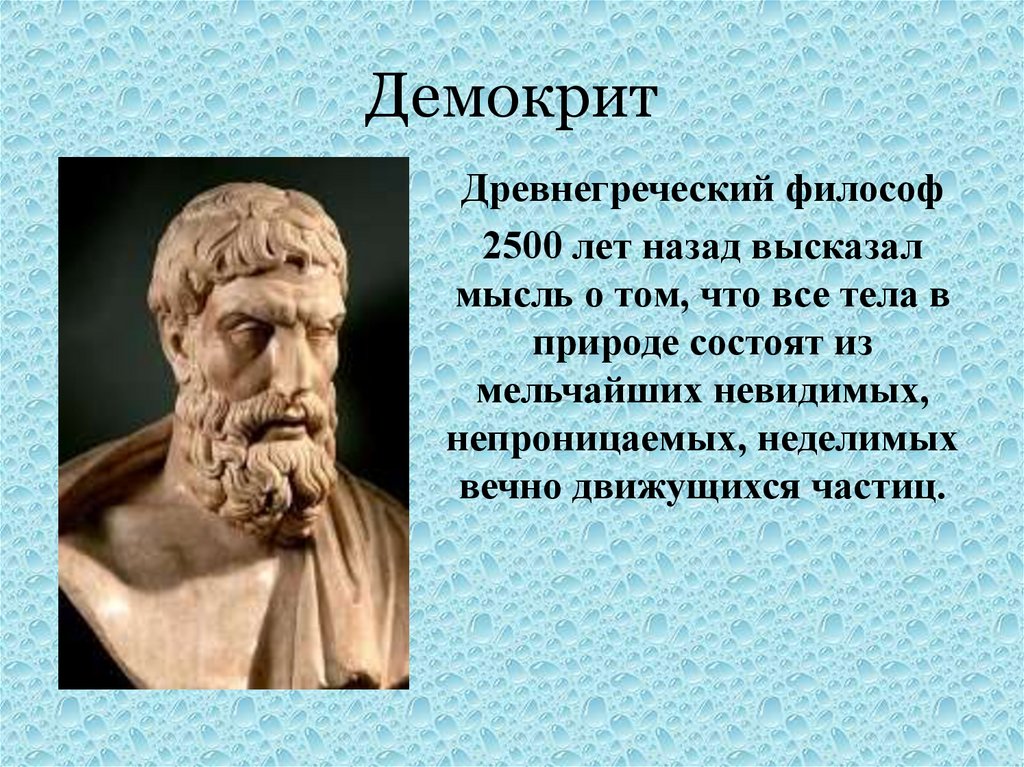 Демокрит

Древнегреческий философ

2500 лет назад высказал мысль о том, что все тела в природе состоят из мельчайших невидимых, непроницаемых, неделимых вечно движущихся частиц.